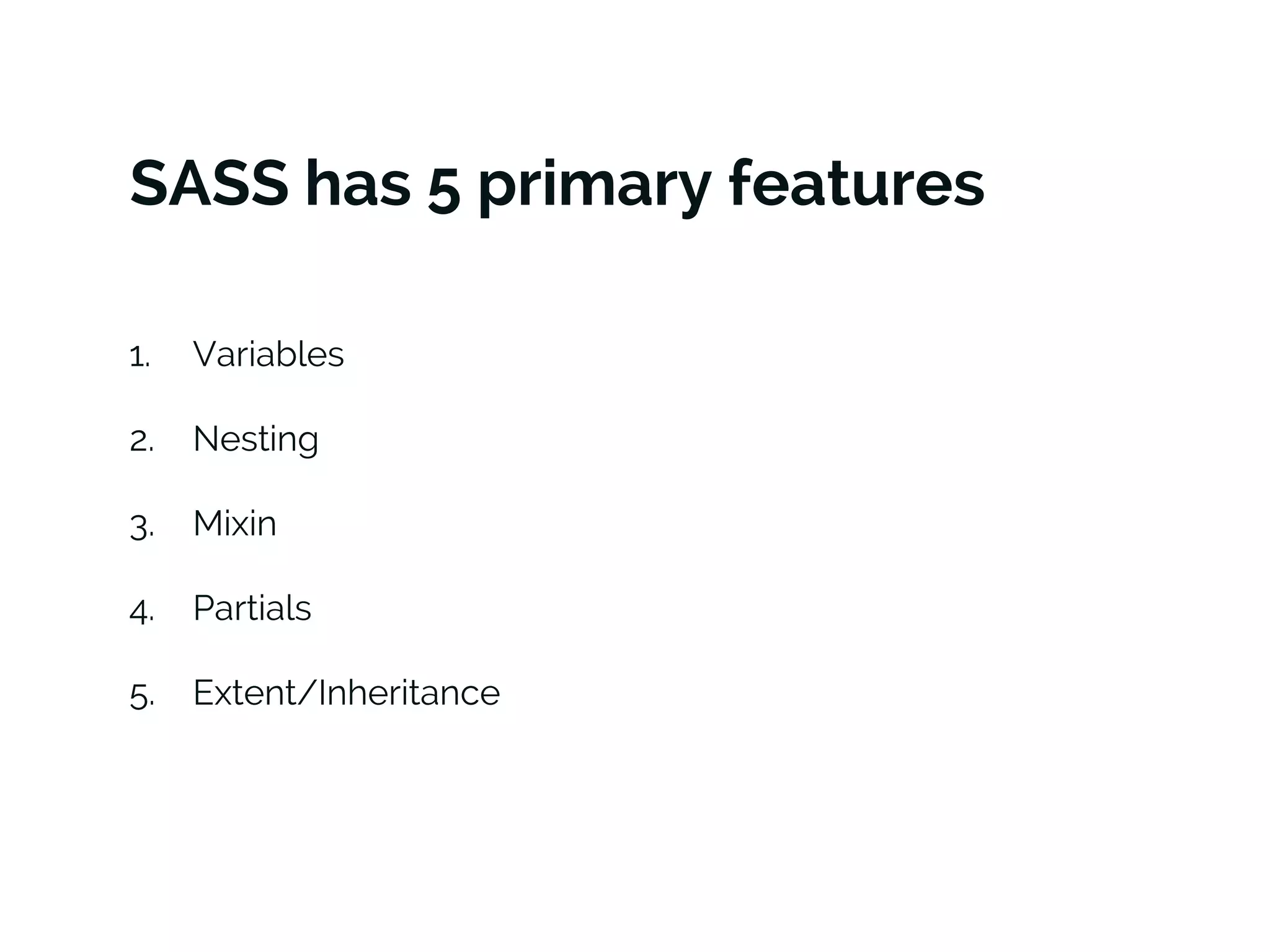 SASS has 5 primary features

1. Variables
2. Nesting
3. Mixin
4. Partials
5. Extent/Inheritance